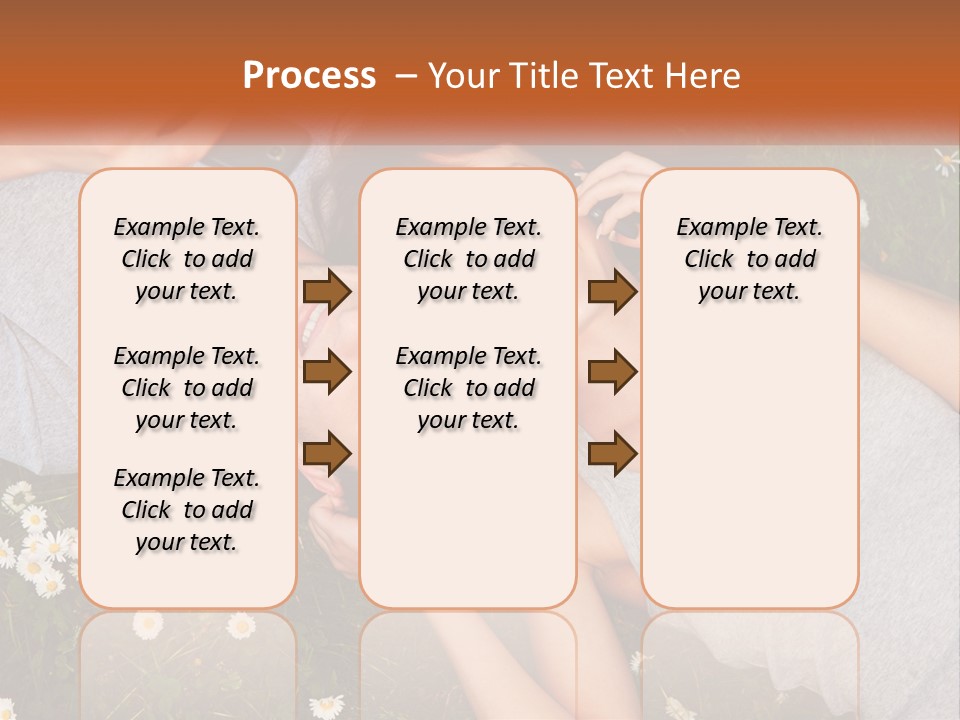 Process – Your Title Text Here

Example Text. Click to add your text.

Example Text. Click to add your text.

Example Text. Click to add your text.

Example Text. Click to add your text.

Example Text. Click to add your text.

Example Text. Click to add your text.